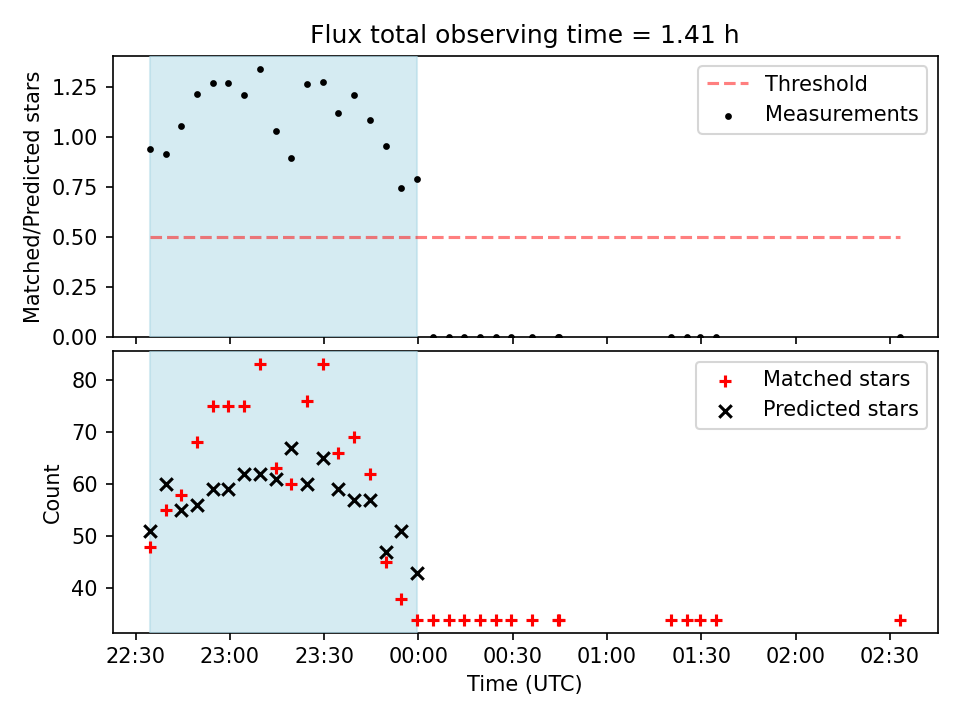 Flux total observing time = 1.41 h

Matched/Predicted stars

1.25
1.00
0.75
0.50
0.25
0.00

Threshold
Measurements

Count

80
70
60
50
40

Matched stars
Predicted stars

22:30
23:00
23:30
00:00
00:30
01:00
01:30
02:00
02:30

Time (UTC)